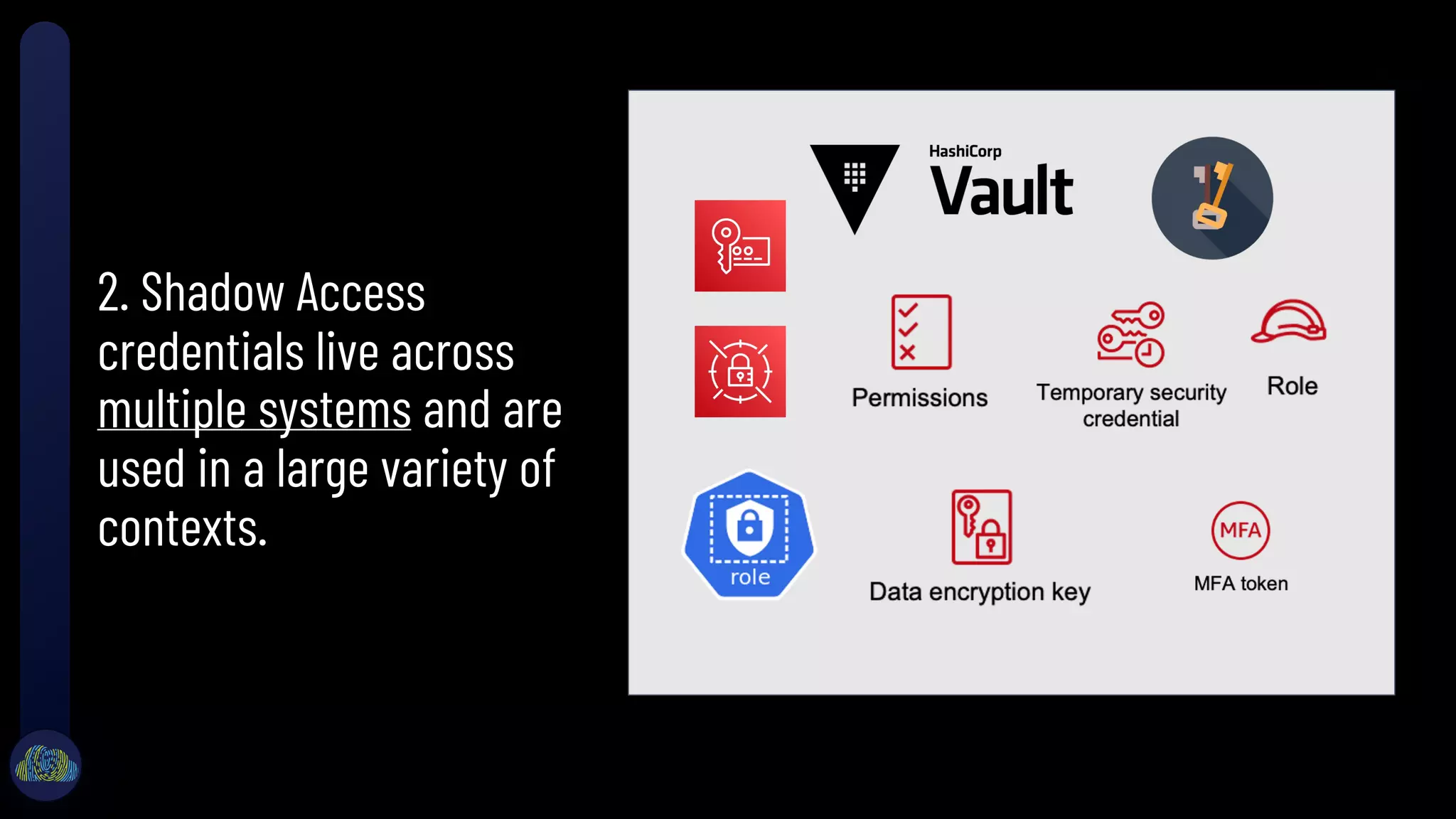 2. Shadow Access credentials live across multiple systems and are used in a large variety of contexts.

HashiCorp
Vault

Permissions

Temporary security credential

Role

role

Data encryption key

MFA

MFA token